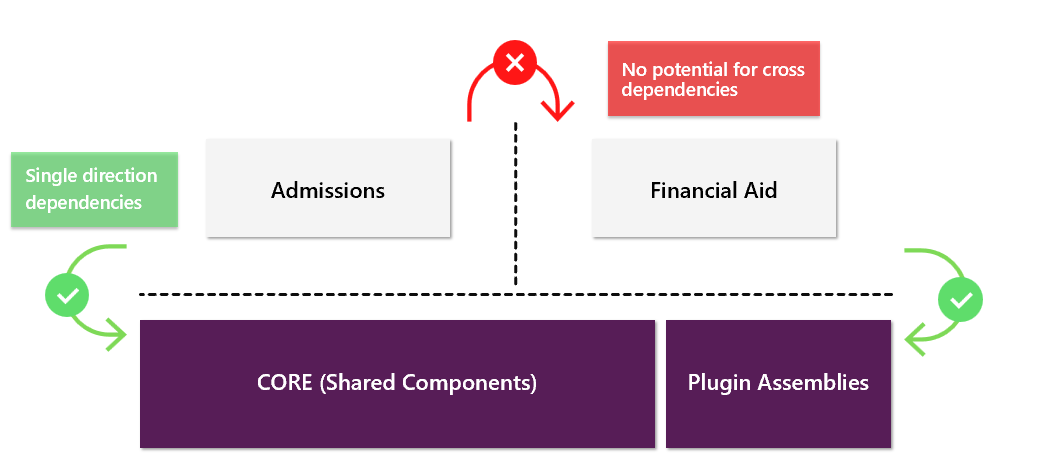 No potential for cross dependencies

Single direction dependencies

Admissions

Financial Aid

CORE (Shared Components)

Plugin Assemblies